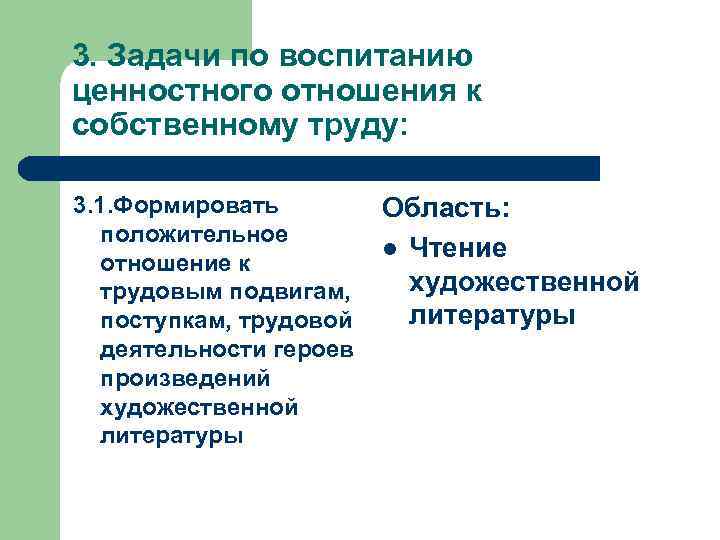 3. Задачи по воспитанию ценностного отношения к собственному труду:

3.1.Формировать положительное отношение к трудовым подвигам, поступкам, трудовой деятельности героев произведений художественной литературы

Область:

● Чтение художественной литературы